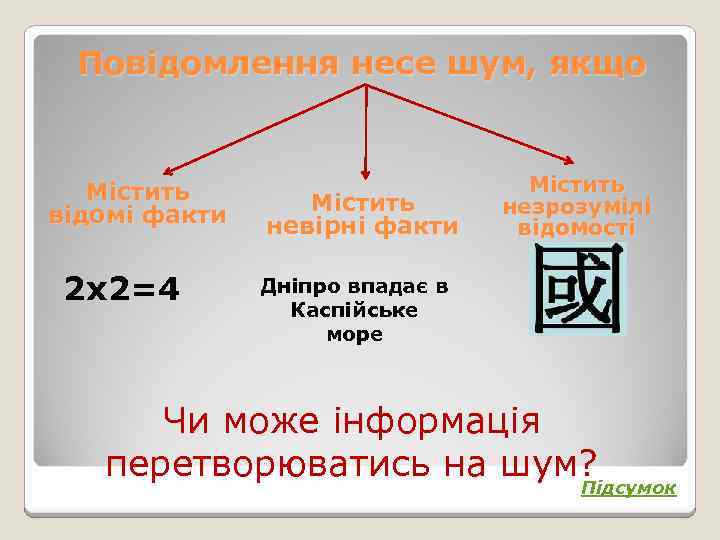 Повідомлення несе шум, якщо

Містить відомі факти

Містить невірні факти

Містить незрозумілі відомості

2x2=4

Дніпро впадає в Каспійське море

國

Чи може інформація перетворюватись на шум?

Підсумок